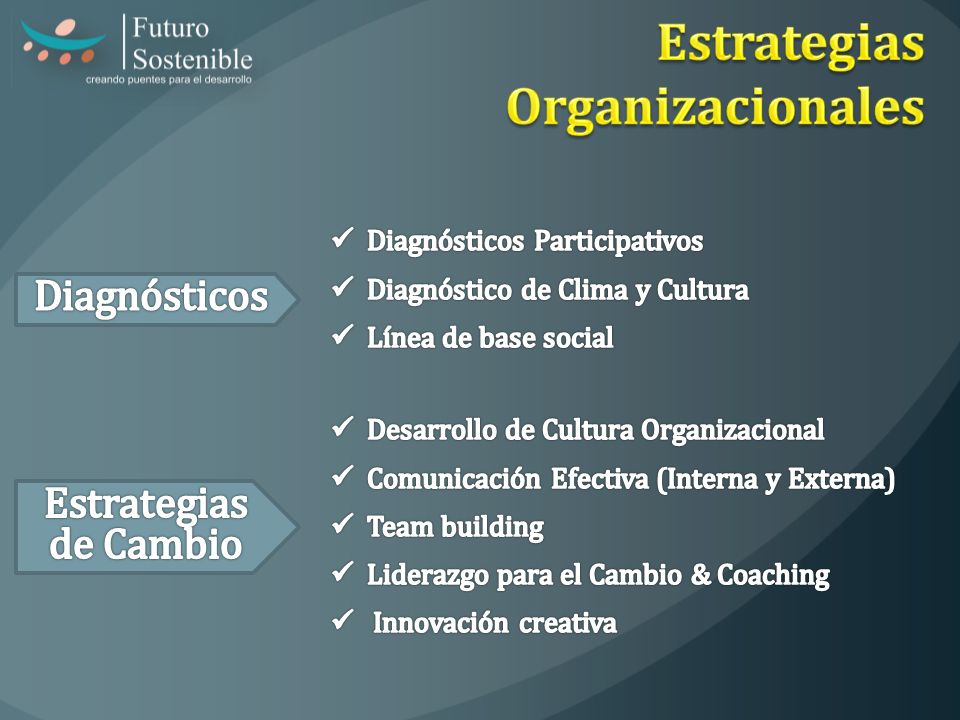 Futuro Sostenible
creando puentes para el desarrollo

Estrategias Organizacionales

Diagnósticos

✓ Diagnósticos Participativos
✓ Diagnóstico de Clima y Cultura
✓ Línea de base social

Estrategias de Cambio

✓ Desarrollo de Cultura Organizacional
✓ Comunicación Efectiva (Interna y Externa)
✓ Team building
✓ Liderazgo para el Cambio & Coaching
✓ Innovación creativa